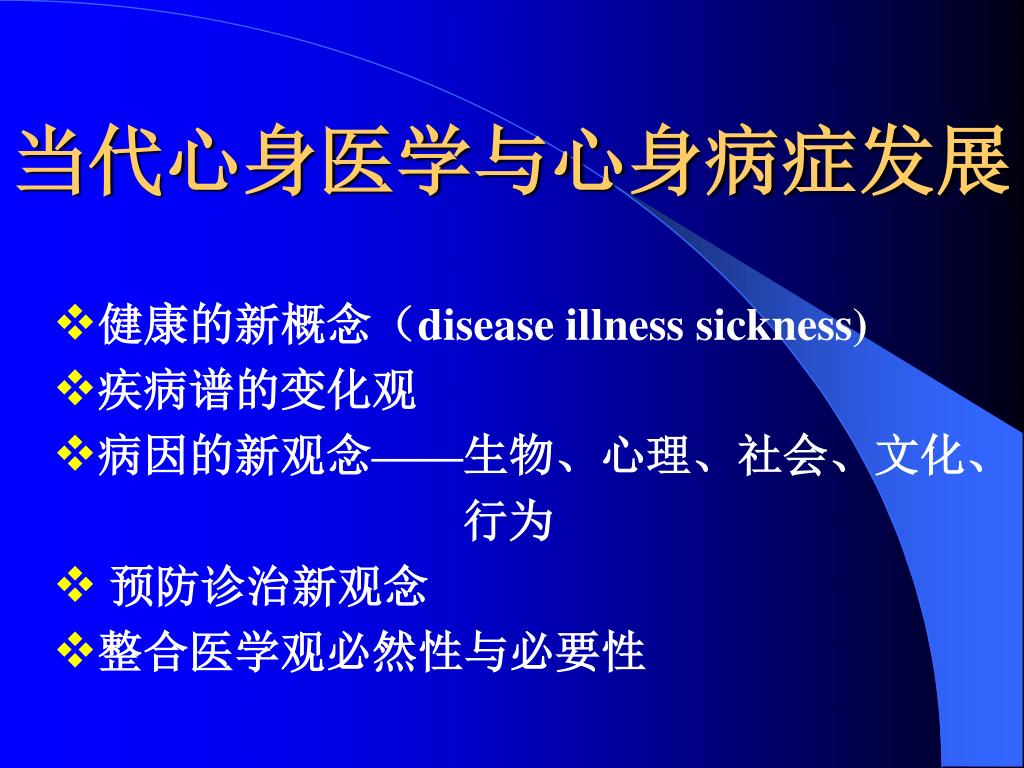 当代心身医学与心身病症发展

❖健康的新概念（disease illness sickness)
❖疾病谱的变化观
❖病因的新观念——生物、心理、社会、文化、行为
❖ 预防诊治新观念
❖整合医学观必然性与必要性